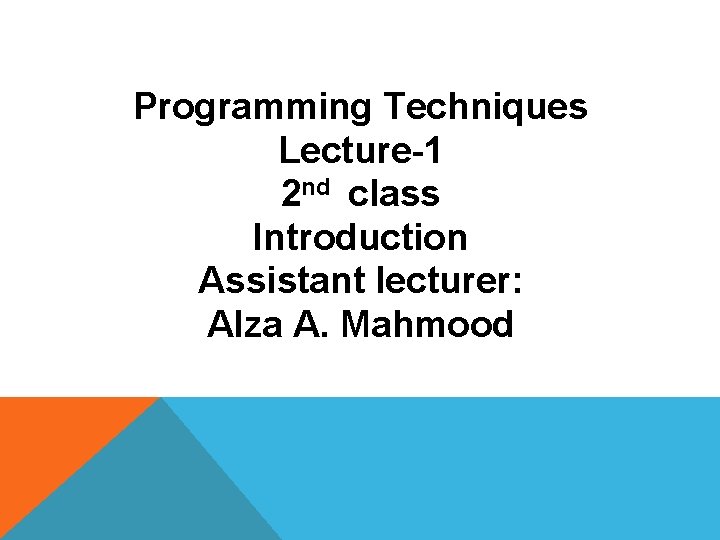 Programming Techniques
Lecture-1
2nd class
Introduction
Assistant lecturer:
Alza A. Mahmood